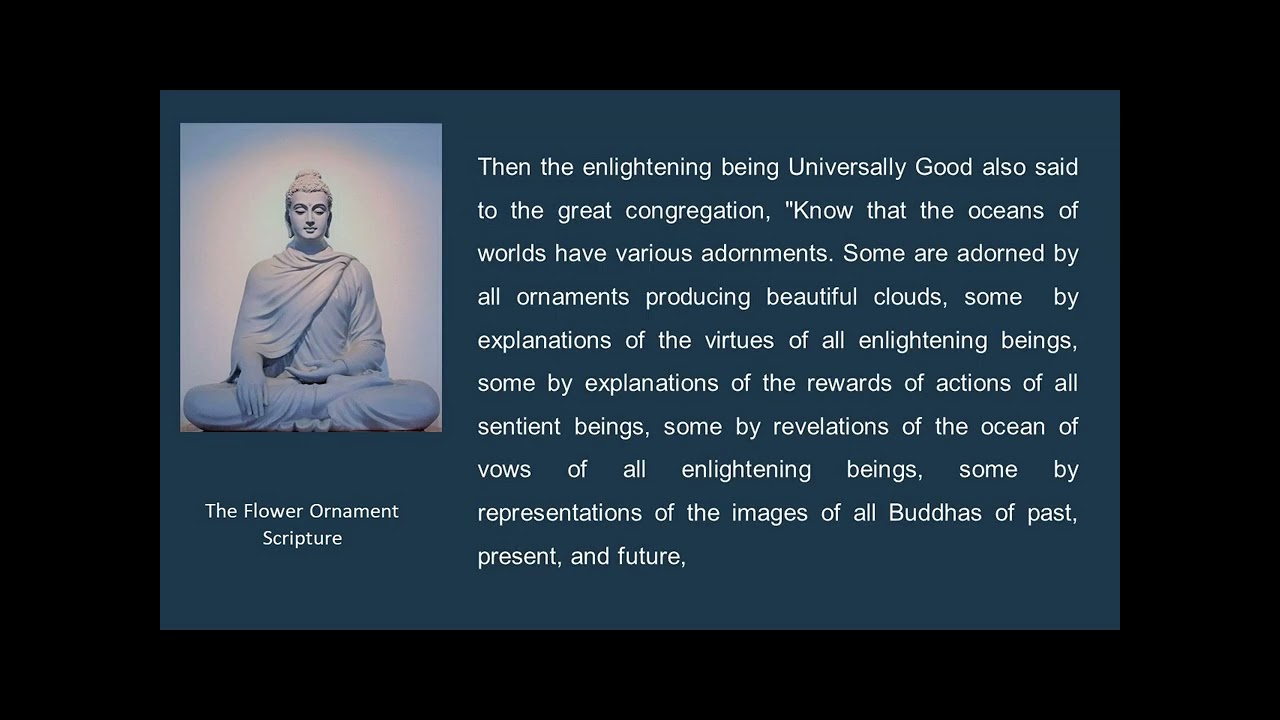 The Flower Ornament Scripture

Then the enlightening being Universally Good also said to the great congregation, "Know that the oceans of worlds have various adornments. Some are adorned by all ornaments producing beautiful clouds, some by explanations of the virtues of all enlightening beings, some by explanations of the rewards of actions of all sentient beings, some by revelations of the ocean of vows of all enlightening beings, some by representations of the images of all Buddhas of past, present, and future,